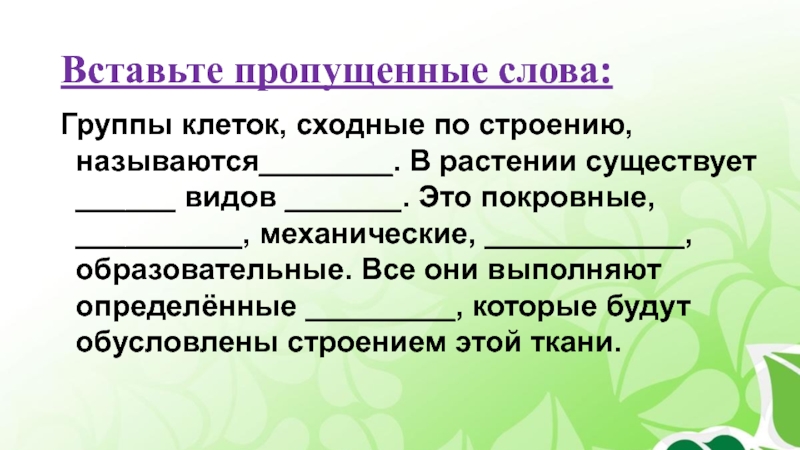 Вставьте пропущенные слова:

Группы клеток, сходные по строению, называются________. В растении существует ______ видов _______. Это покровные, __________, механические, ____________, образовательные. Все они выполняют определённые _________, которые будут обусловлены строением этой ткани.